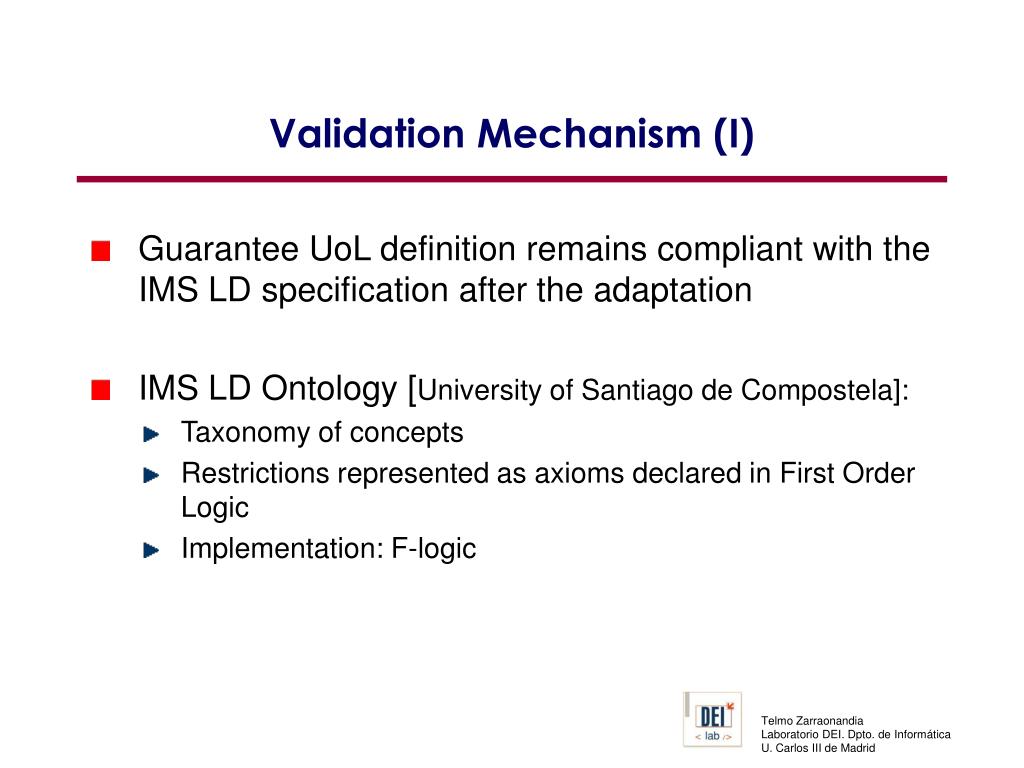 Validation Mechanism (I)

Guarantee UoL definition remains compliant with the IMS LD specification after the adaptation

IMS LD Ontology [University of Santiago de Compostela]:

Taxonomy of concepts

Restrictions represented as axioms declared in First Order Logic

Implementation: F-logic

DEI
< lab />

Telmo Zarraonandia
Laboratorio DEI. Dpto. de Informática
U. Carlos III de Madrid